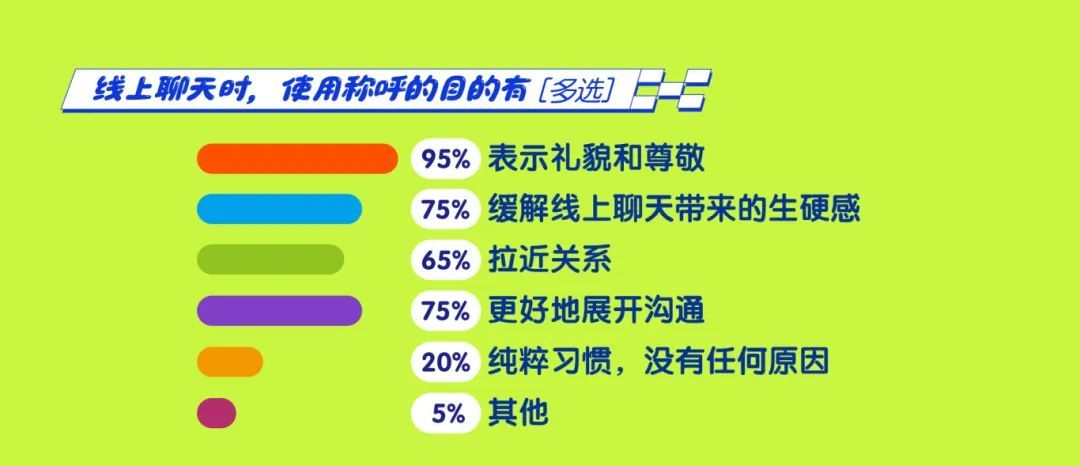 线上聊天时，使用称呼的目的有［多选］

95% 表示礼貌和尊敬

75% 缓解线上聊天带来的生硬感

65% 拉近关系

75% 更好地展开沟通

20% 纯粹习惯，没有任何原因

5% 其他